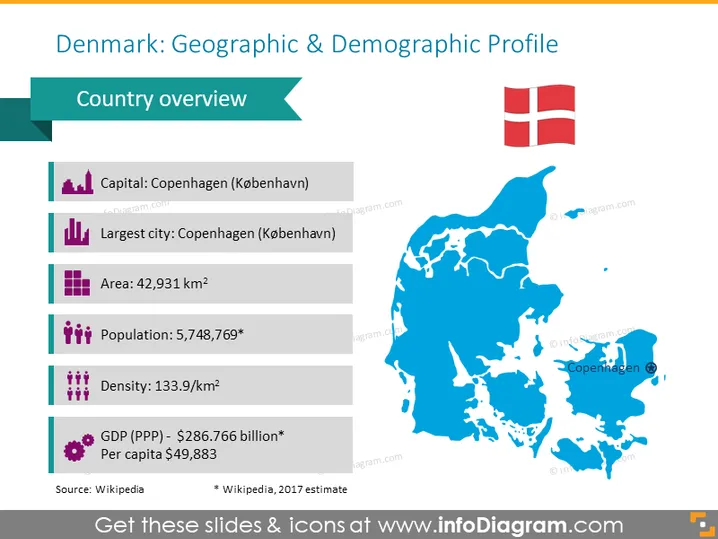 Denmark: Geographic & Demographic Profile

Country overview

Capital: Copenhagen (København)

Largest city: Copenhagen (København)

Area: 42,931 km$^2$

Population: 5,748,769*

Density: 133.9/km$^2$

GDP (PPP) - $286.766 billion*
Per capita $49,883

Source: Wikipedia

* Wikipedia, 2017 estimate

Copenhagen

© infoDiagram.com

Get these slides & icons at www.infoDiagram.com